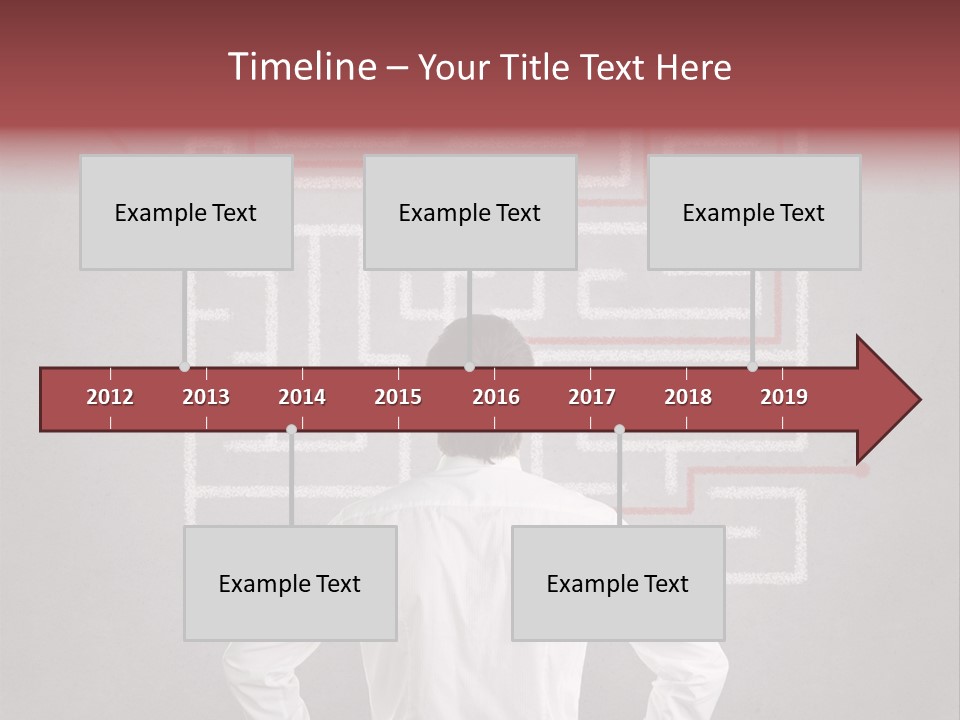 Timeline – Your Title Text Here

Example Text

Example Text

Example Text

2012 2013 2014 2015 2016 2017 2018 2019

Example Text

Example Text